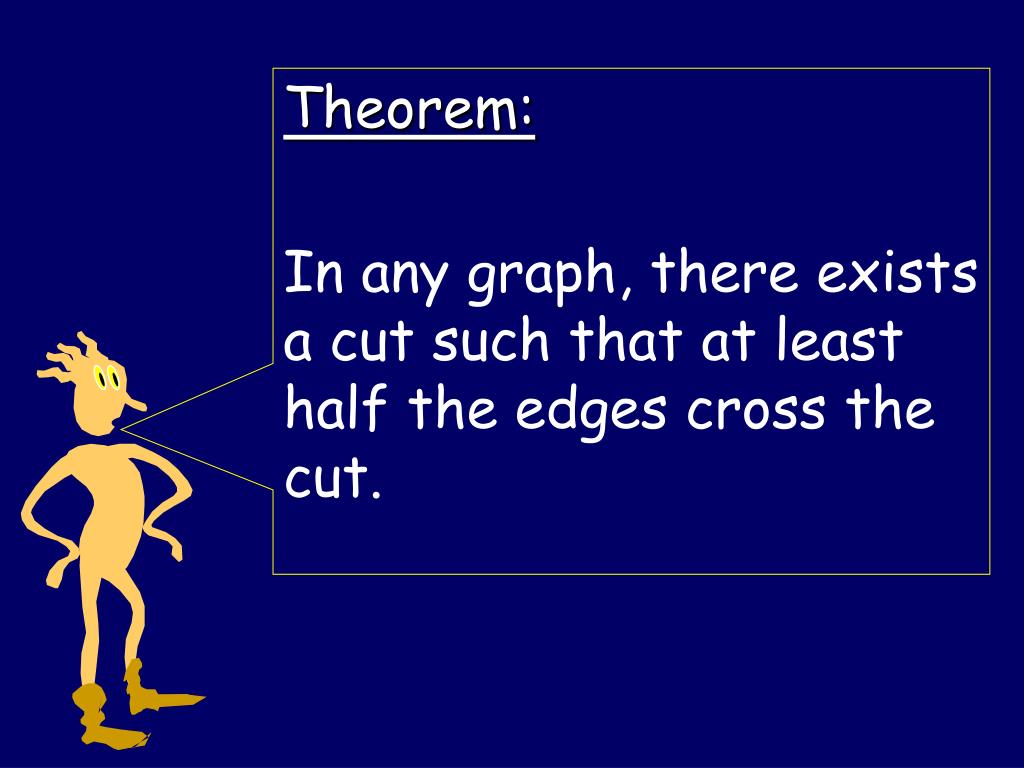 Theorem:

In any graph, there exists a cut such that at least half the edges cross the cut.